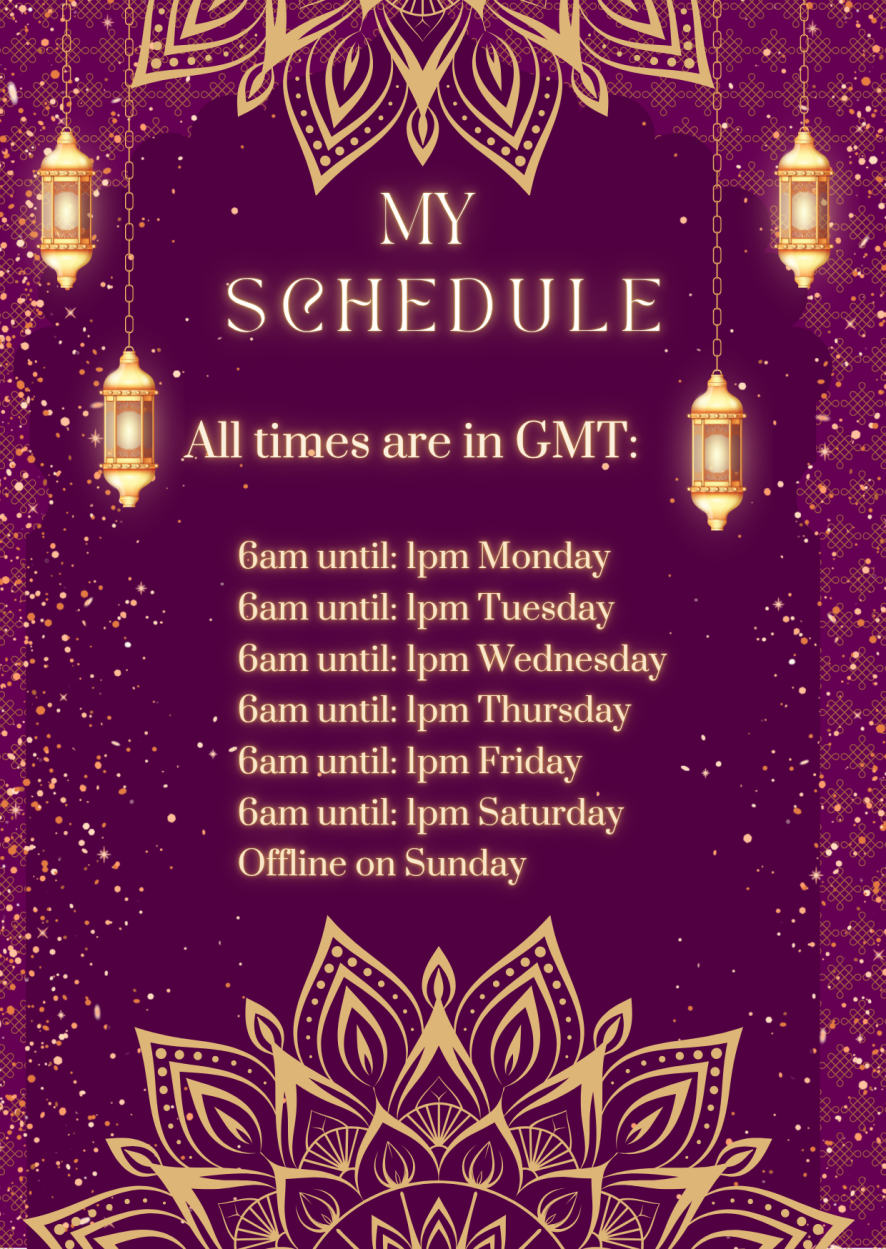 MY
SCHEDULE

All times are in GMT:

6am until: 1pm Monday
6am until: 1pm Tuesday
6am until: 1pm Wednesday
6am until: 1pm Thursday
6am until: 1pm Friday
6am until: 1pm Saturday
Offline on Sunday